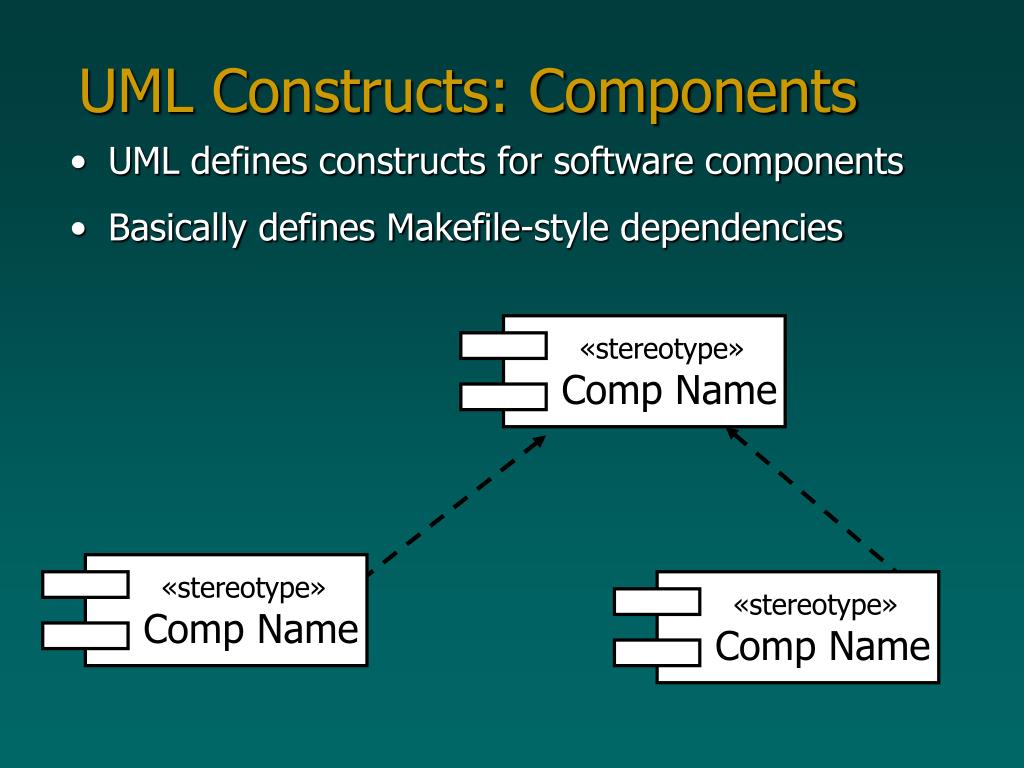 UML Constructs: Components

• UML defines constructs for software components
• Basically defines Makefile-style dependencies

«stereotype»
Comp Name

«stereotype»
Comp Name

«stereotype»
Comp Name